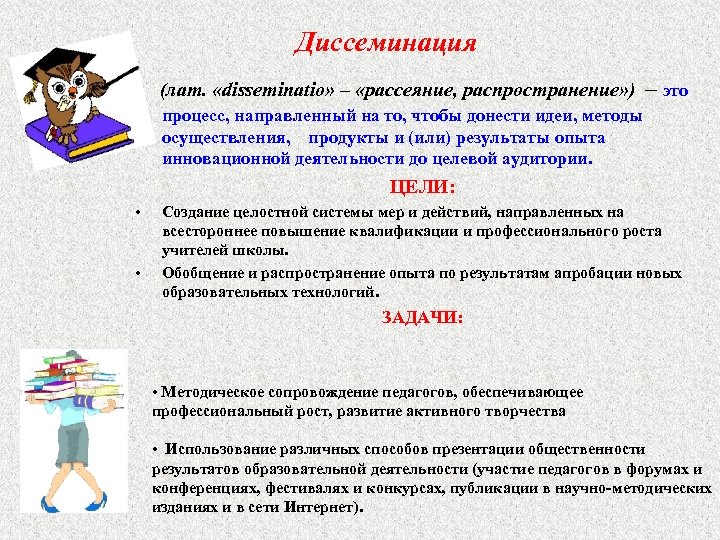 Диссеминация

(лат. «disseminatio» – «рассеяние, распространение») – это процесс, направленный на то, чтобы донести идеи, методы осуществления, продукты и (или) результаты опыта инновационной деятельности до целевой аудитории.

ЦЕЛИ:

• Создание целостной системы мер и действий, направленных на всестороннее повышение квалификации и профессионального роста учителей школы.
• Обобщение и распространение опыта по результатам апробации новых образовательных технологий.

ЗАДАЧИ:

• Методическое сопровождение педагогов, обеспечивающее профессиональный рост, развитие активного творчества

• Использование различных способов презентации общественности результатов образовательной деятельности (участие педагогов в форумах и конференциях, фестивалях и конкурсах, публикации в научно-методических изданиях и в сети Интернет).